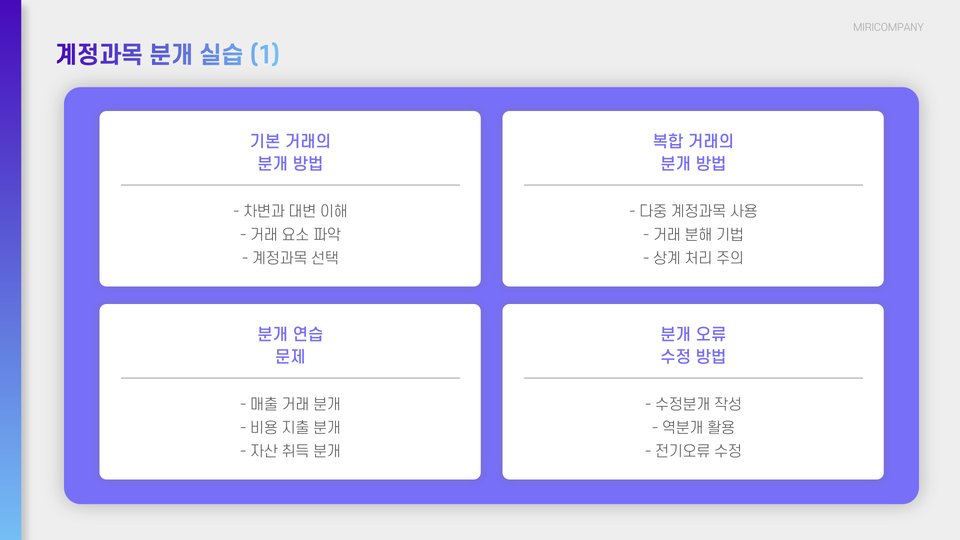 MIRICOMPANY

계정과목 분개 실습 (1)

기본 거래의
분개 방법

- 차변과 대변 이해
- 거래 요소 파악
- 계정과목 선택

복합 거래의
분개 방법

- 다중 계정과목 사용
- 거래 분해 기법
- 상계 처리 주의

분개 연습
문제

- 매출 거래 분개
- 비용 지출 분개
- 자산 취득 분개

분개 오류
수정 방법

- 수정분개 작성
- 역분개 활용
- 전기오류 수정